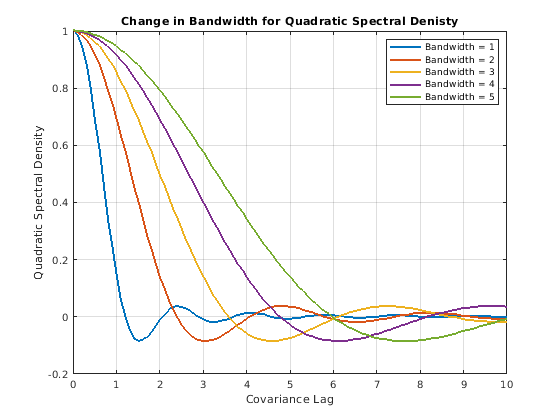 Change in Bandwidth for Quadratic Spectral Denisty

Bandwidth = 1
Bandwidth = 2
Bandwidth = 3
Bandwidth = 4
Bandwidth = 5

Quadratic Spectral Density

1
0.8
0.6
0.4
0.2
0
-0.2

0 1 2 3 4 5 6 7 8 9 10

Covariance Lag